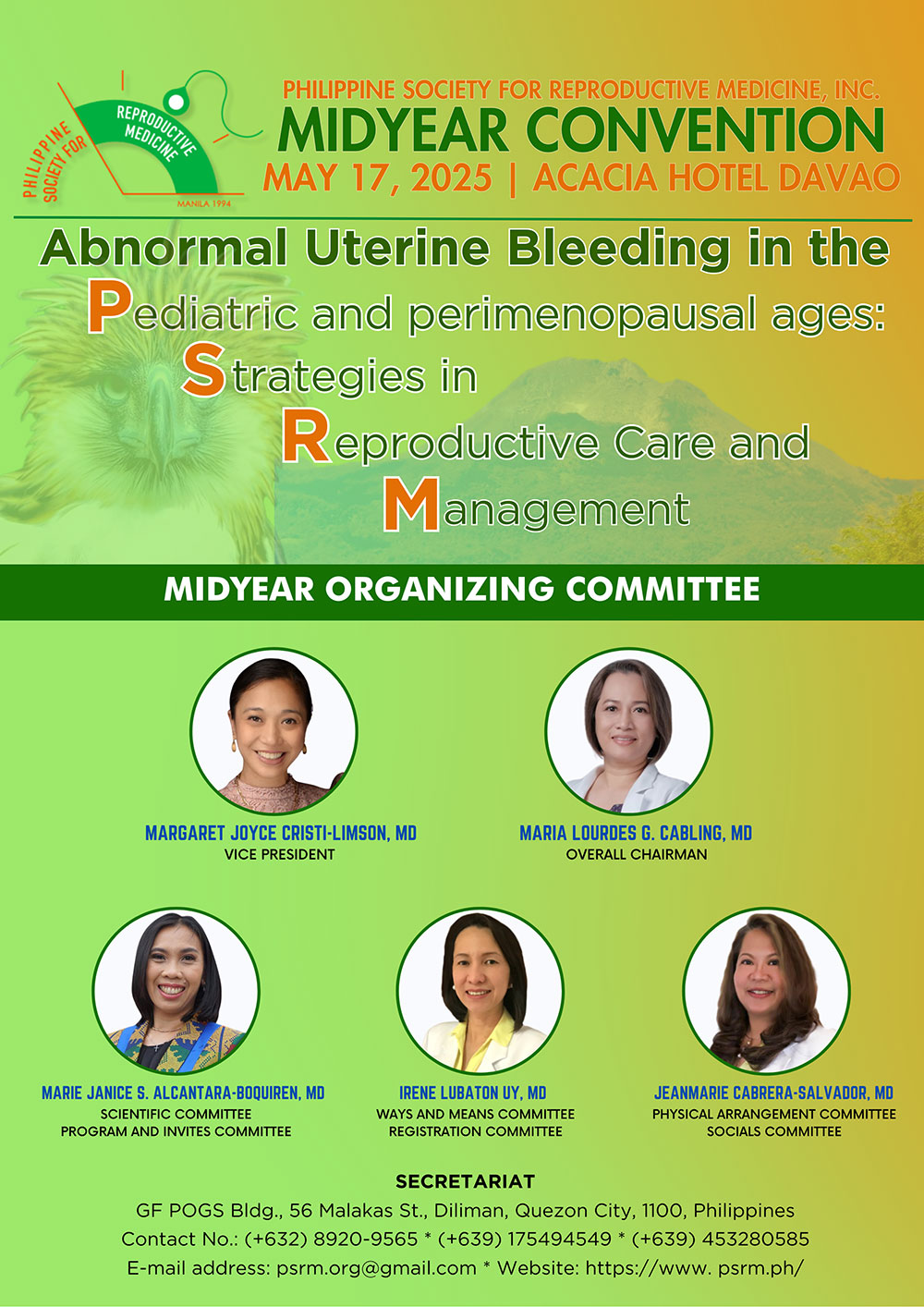 PHILIPPINE SOCIETY FOR REPRODUCTIVE MEDICINE

MANILA 1994

PHILIPPINE SOCIETY FOR REPRODUCTIVE MEDICINE, INC.

MIDYEAR CONVENTION

MAY 17, 2025 | ACACIA HOTEL DAVAO

Abnormal Uterine Bleeding in the Pediatric and perimenopausal ages: Strategies in Reproductive Care and Management

MIDYEAR ORGANIZING COMMITTEE

MARGARET JOYCE CRISTI-LIMSON, MD
VICE PRESIDENT

MARIA LOURDES G. CABLING, MD
OVERALL CHAIRMAN

MARIE JANICE S. ALCANTARA-BOQUIREN, MD
SCIENTIFIC COMMITTEE
PROGRAM AND INVITES COMMITTEE

IRENE LUBATON UY, MD
WAYS AND MEANS COMMITTEE
REGISTRATION COMMITTEE

JEANMARIE CABRERA-SALVADOR, MD
PHYSICAL ARRANGEMENT COMMITTEE
SOCIALS COMMITTEE

SECRETARIAT
GF POGS Bldg., 56 Malakas St., Diliman, Quezon City, 1100, Philippines
Contact No.: (+632) 8920-9565 * (+639) 175494549 * (+639) 453280585
E-mail address: psrm.org@gmail.com * Website: https://www. psrm.ph/